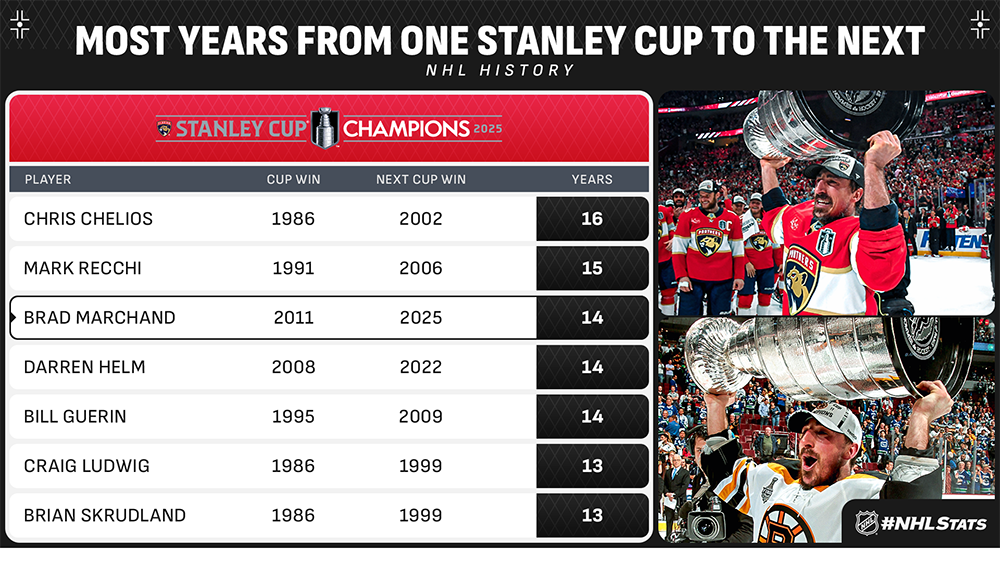 MOST YEARS FROM ONE STANLEY CUP TO THE NEXT

NHL HISTORY

STANLEY CUP CHAMPIONS 2025

| PLAYER | CUP WIN | NEXT CUP WIN | YEARS |
|---|---|---|---|
| CHRIS CHELIOS | 1986 | 2002 | 16 |
| MARK RECCHI | 1991 | 2006 | 15 |
| BRAD MARCHAND | 2011 | 2025 | 14 |
| DARREN HELM | 2008 | 2022 | 14 |
| BILL GUERIN | 1995 | 2009 | 14 |
| CRAIG LUDWIG | 1986 | 1999 | 13 |
| BRIAN SKRUDLAND | 1986 | 1999 | 13 |

#NHLStats